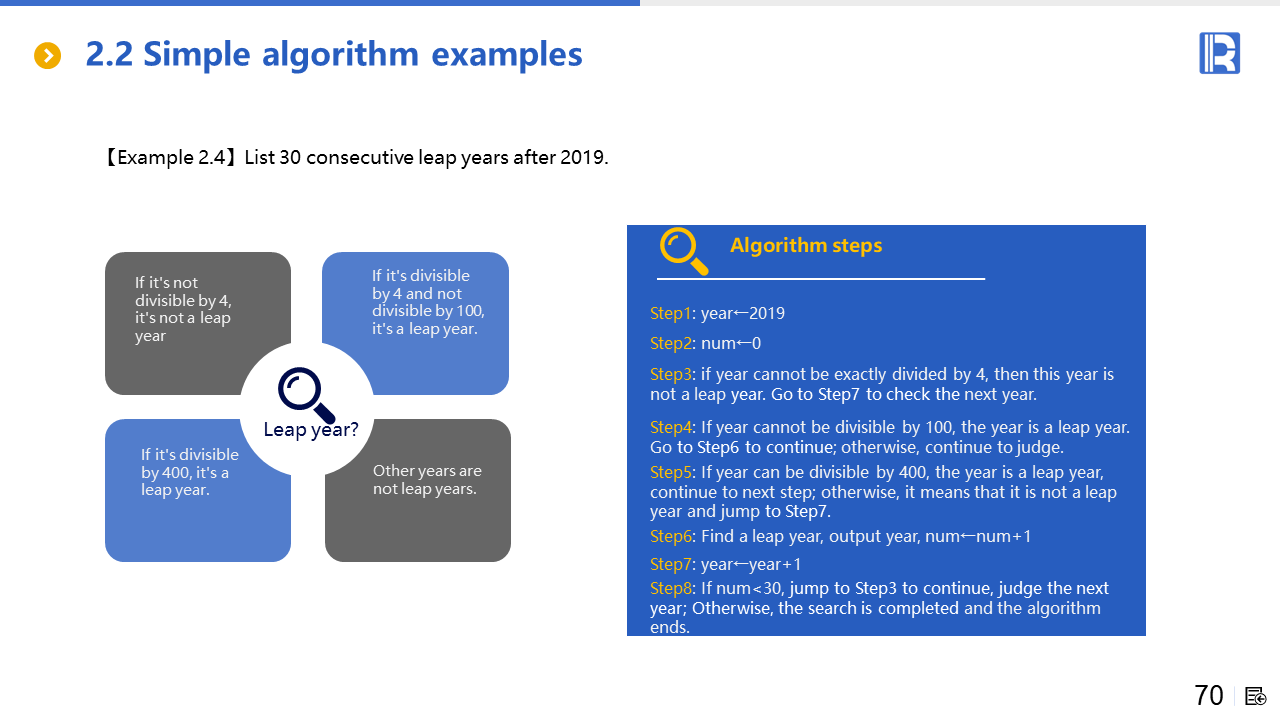 2.2 Simple algorithm examples

【Example 2.4】List 30 consecutive leap years after 2019.

If it's not divisible by 4, it's not a leap year

If it's divisible by 4 and not divisible by 100, it's a leap year.

Leap year?

If it's divisible by 400, it's a leap year.

Other years are not leap years.

Algorithm steps

Step1: year←2019

Step2: num←0

Step3: if year cannot be exactly divided by 4, then this year is not a leap year. Go to Step7 to check the next year.

Step4: If year cannot be divisible by 100, the year is a leap year. Go to Step6 to continue; otherwise, continue to judge.

Step5: If year can be divisible by 400, the year is a leap year, continue to next step; otherwise, it means that it is not a leap year and jump to Step7.

Step6: Find a leap year, output year, num←num+1

Step7: year←year+1

Step8: If num<30, jump to Step3 to continue, judge the next year; Otherwise, the search is completed and the algorithm ends.

70